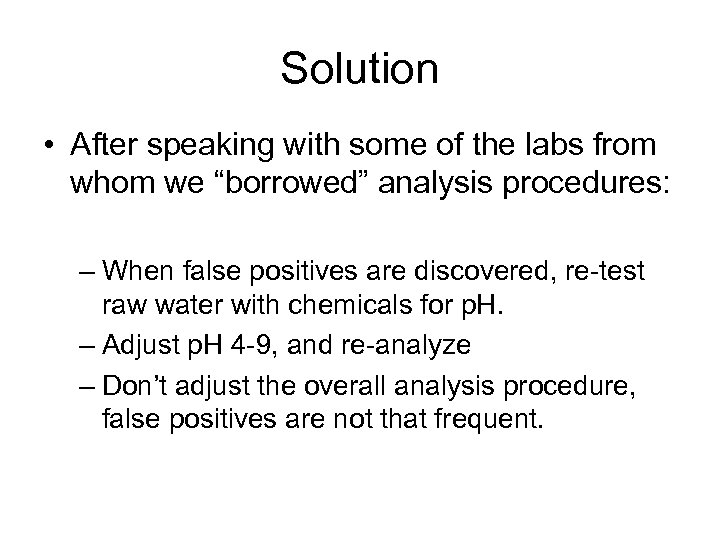 Solution

• After speaking with some of the labs from whom we “borrowed” analysis procedures:

– When false positives are discovered, re-test raw water with chemicals for pH.

– Adjust pH 4-9, and re-analyze

– Don’t adjust the overall analysis procedure, false positives are not that frequent.